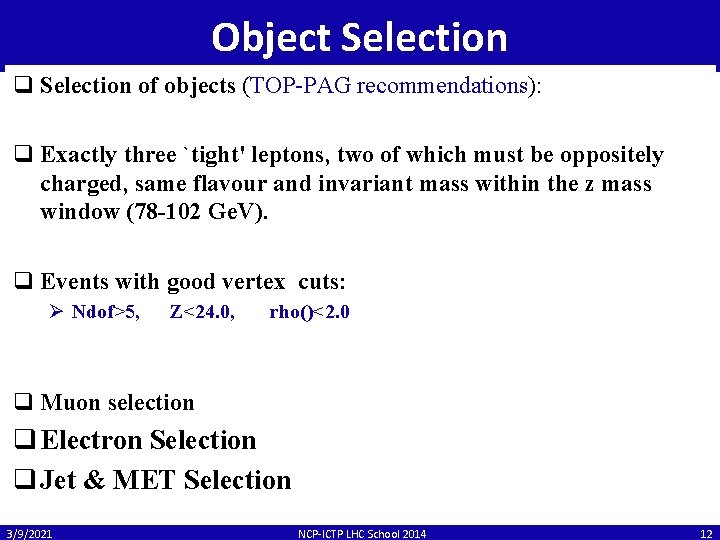 Object Selection

❑ Selection of objects (TOP-PAG recommendations):

❑ Exactly three `tight' leptons, two of which must be oppositely charged, same flavour and invariant mass within the z mass window (78-102 GeV).

❑ Events with good vertex cuts:
➢ Ndof>5, Z<24.0, rho()<2.0

❑ Muon selection
❑ Electron Selection
❑ Jet & MET Selection

3/9/2021 NCP-ICTP LHC School 2014 12